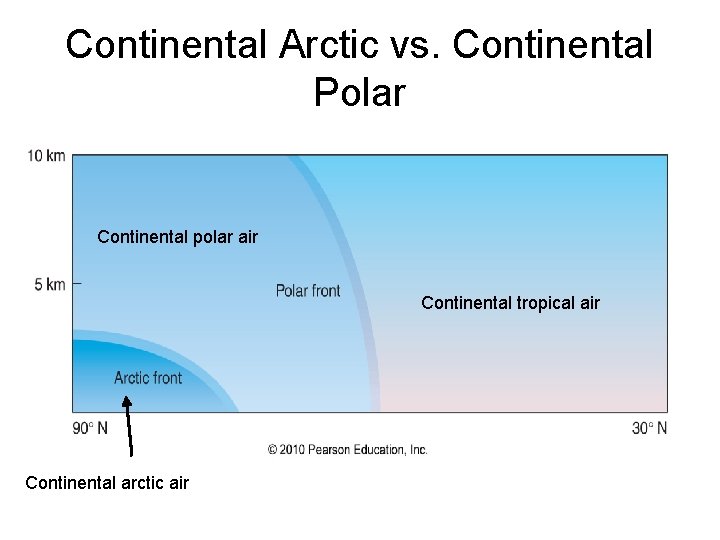 Continental Arctic vs. Continental Polar

10 km

5 km

Continental polar air

Polar front

Continental tropical air

Arctic front

90° N

30° N

© 2010 Pearson Education, Inc.

Continental arctic air